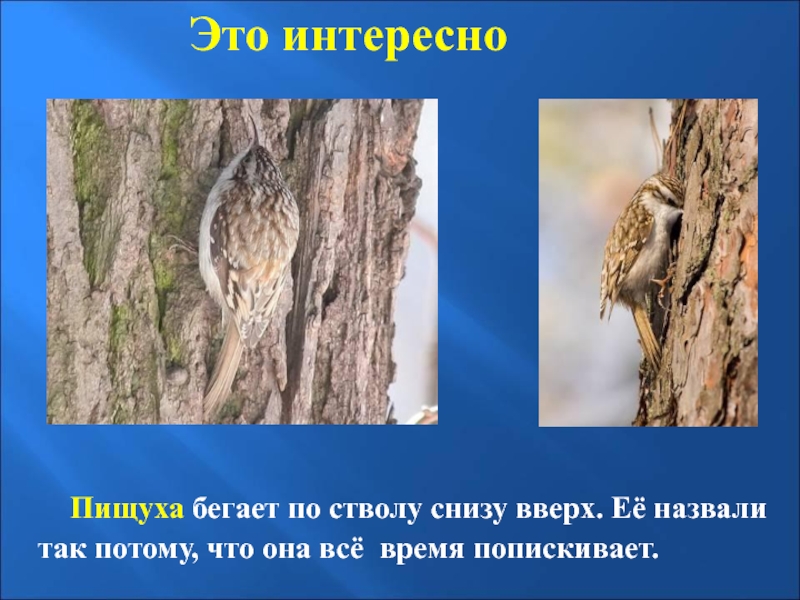 Это интересно

Пищуха бегает по стволу снизу вверх. Её назвали так потому, что она всё время попискивает.